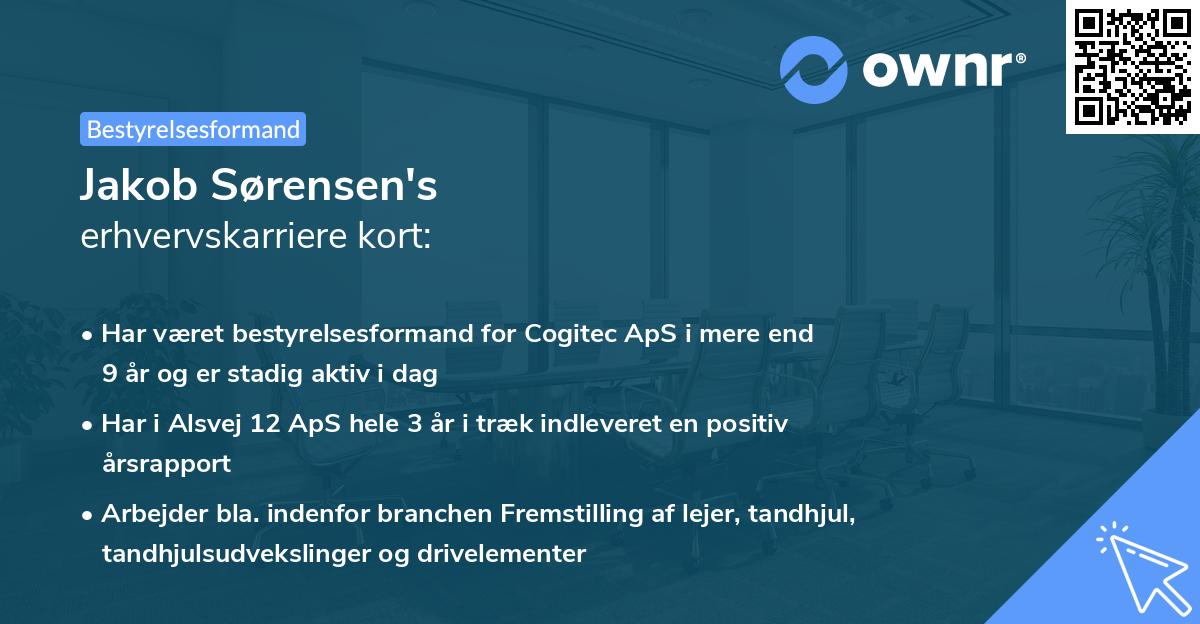 ownr®

Bestyrelsesformand

Jakob Sørensen's
erhvervskarriere kort:

• Har været bestyrelsesformand for Cogitec ApS i mere end 9 år og er stadig aktiv i dag
• Har i Alsvej 12 ApS hele 3 år i træk indleveret en positiv årsrapport
• Arbejder bla. indenfor branchen Fremstilling af lejer, tandhjul, tandhjulsudvekslinger og drivelementer